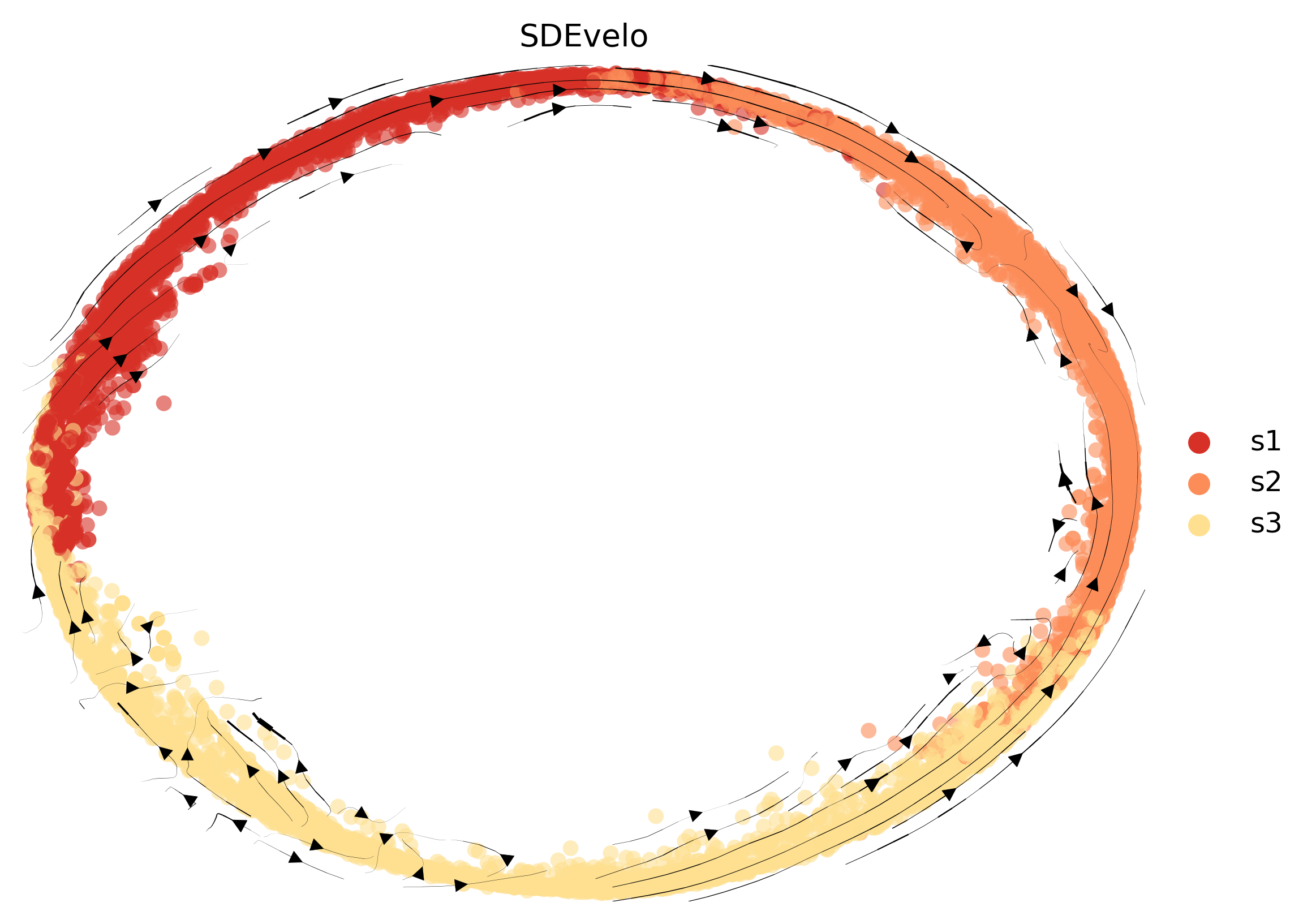 SDEvelo

s1
s2
s3